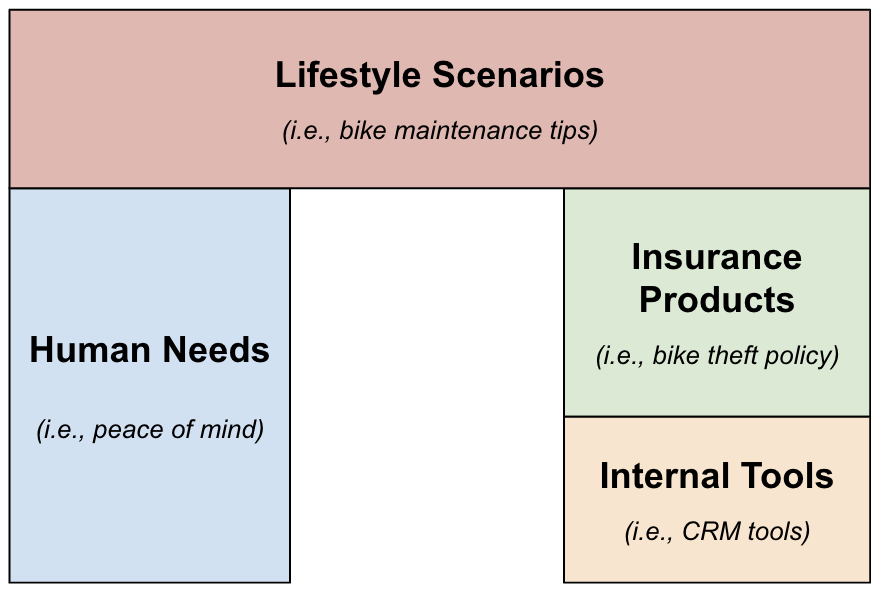 Lifestyle Scenarios

(i.e., bike maintenance tips)

Human Needs

(i.e., peace of mind)

Insurance Products

(i.e., bike theft policy)

Internal Tools

(i.e., CRM tools)